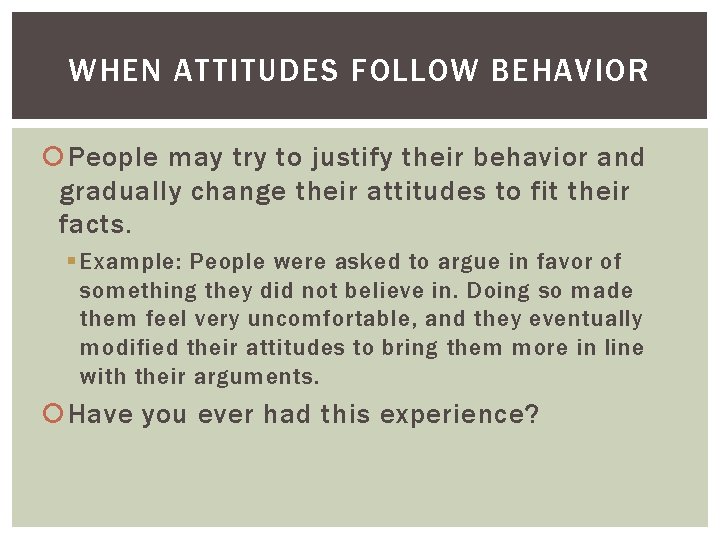 WHEN ATTITUDES FOLLOW BEHAVIOR

People may try to justify their behavior and gradually change their attitudes to fit their facts.

Example: People were asked to argue in favor of something they did not believe in. Doing so made them feel very uncomfortable, and they eventually modified their attitudes to bring them more in line with their arguments.

Have you ever had this experience?